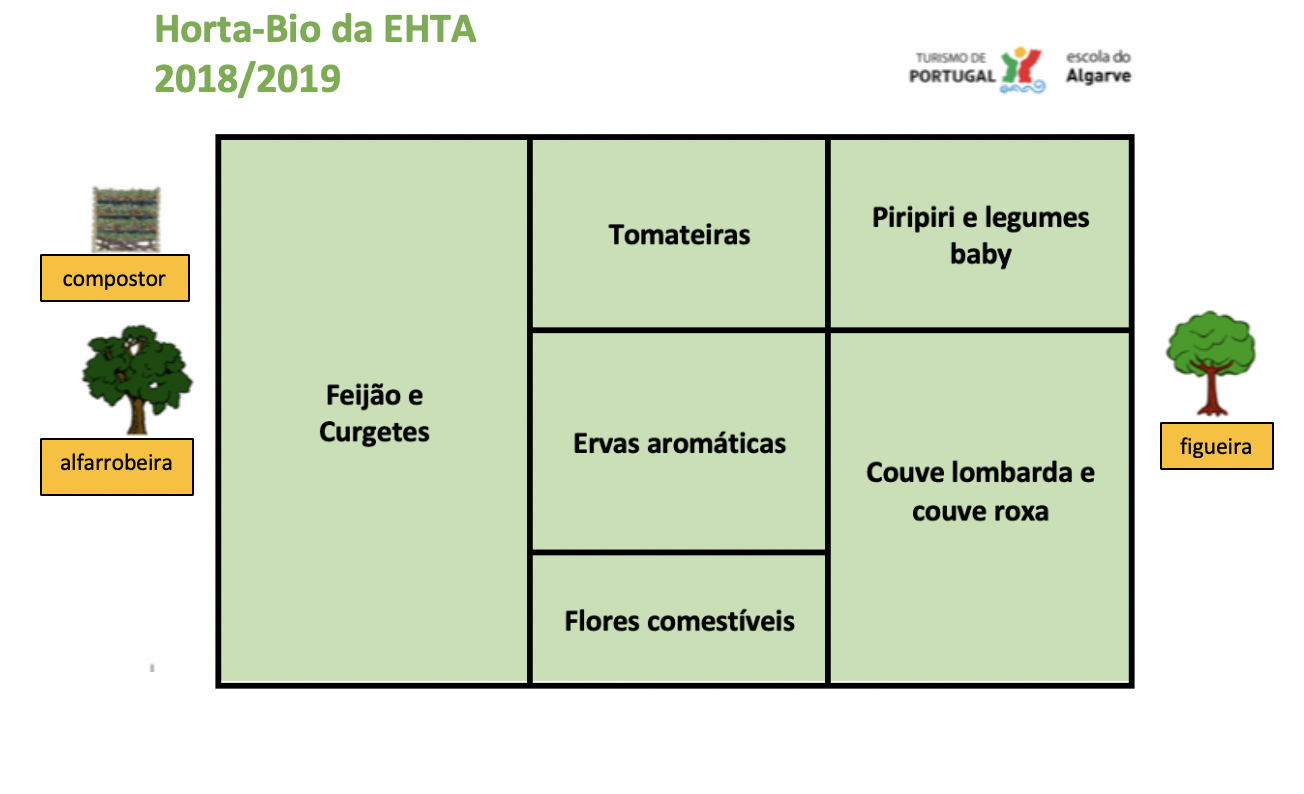 Horta-Bio da EHTA
2018/2019

TURISMO DE PORTUGAL

escola do Algarve

compostor

alfarrobeira

Feijão e Curgetes

Tomateiras

Ervas aromáticas

Flores comestíveis

Piripiri e legumes baby

Couve lombarda e couve roxa

figueira